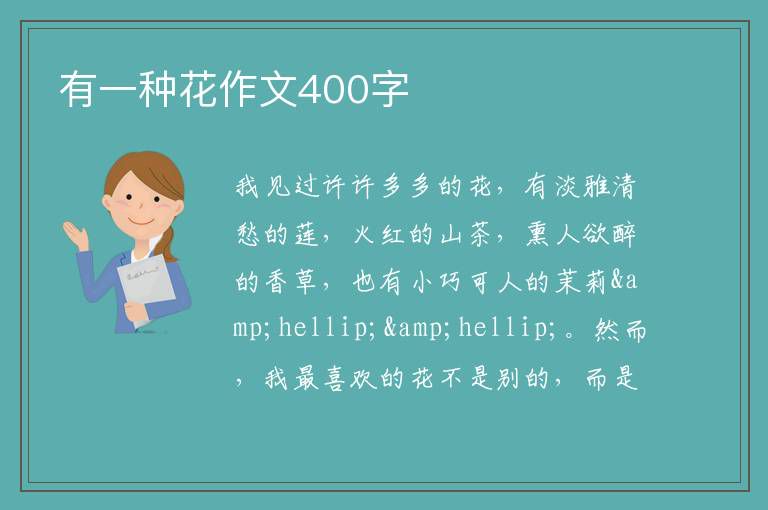 有一种花作文400字

我见过许许多多的花，有淡雅清愁的莲，火红的山茶，熏人欲醉的香草，也有小巧可人的茉莉&amp;hellip;&amp;hellip;。然而，我最喜欢的花不是别的，而是